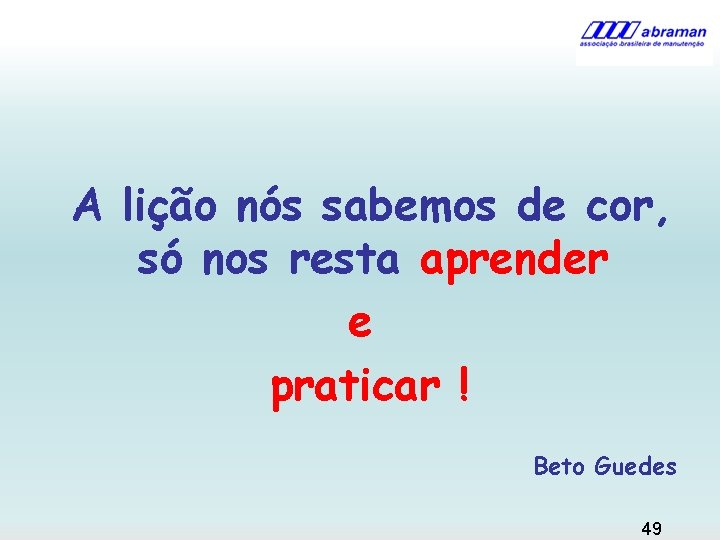 abraman
associação brasileira de manutenção

A lição nós sabemos de cor, só nos resta aprender

e

praticar !

Beto Guedes

49